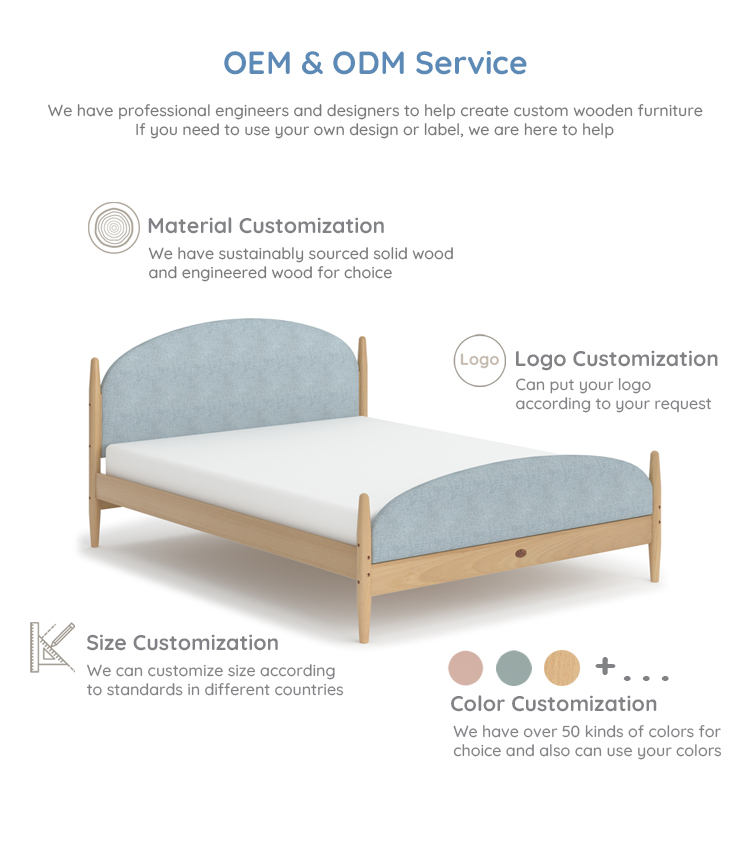 OEM & ODM Service

We have professional engineers and designers to help create custom wooden furniture
If you need to use your own design or label, we are here to help

Material Customization
We have sustainably sourced solid wood and engineered wood for choice

Logo

Logo Customization
Can put your logo according to your request

Size Customization
We can customize size according to standards in different countries

+ . . .

Color Customization
We have over 50 kinds of colors for choice and also can use your colors